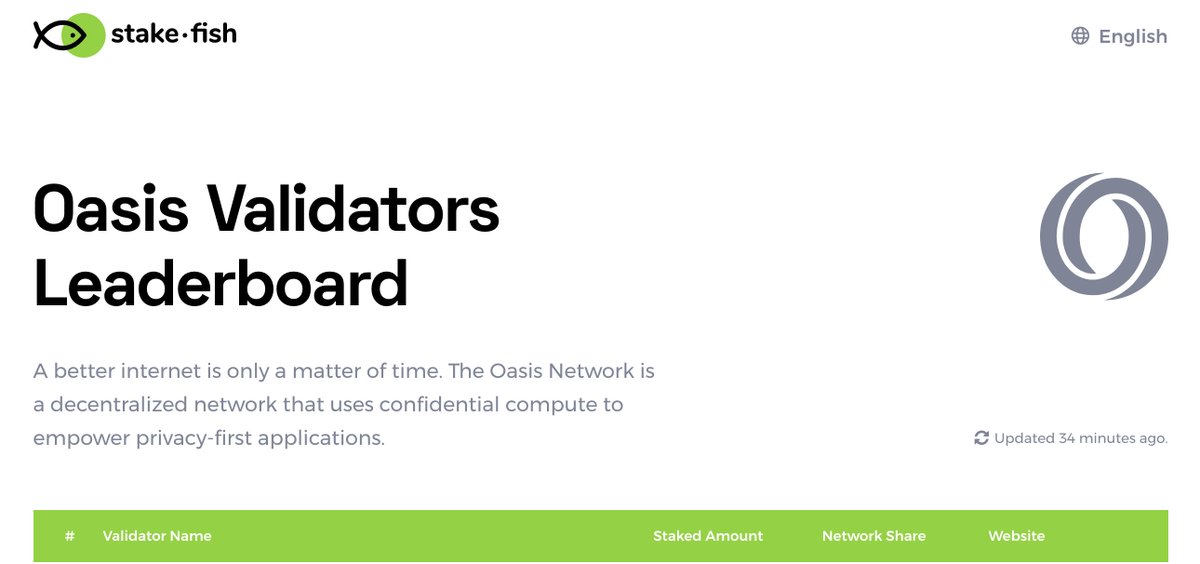 stake·fish

English

Oasis Validators Leaderboard

A better internet is only a matter of time. The Oasis Network is a decentralized network that uses confidential compute to empower privacy-first applications.

Updated 34 minutes ago.

| # | Validator Name | Staked Amount | Network Share | Website |
|---|---|---|---|---|